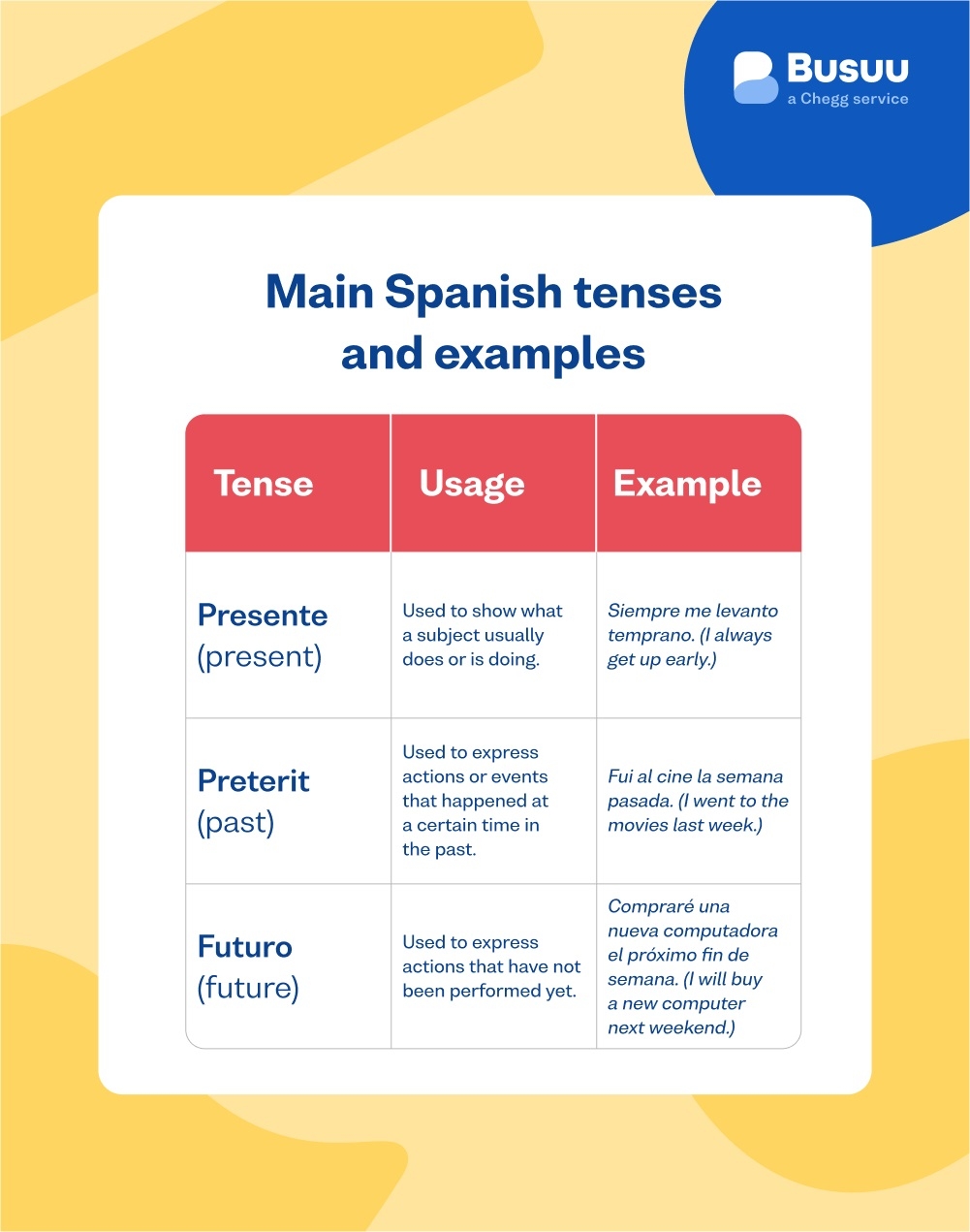 Busuu
a Chegg service

Main Spanish tenses and examples

| Tense | Usage | Example |
|---|---|---|
| Presente (present) | Used to show what a subject usually does or is doing. | Siempre me levanto temprano. (I always get up early.) |
| Preterit (past) | Used to express actions or events that happened at a certain time in the past. | Fui al cine la semana pasada. (I went to the movies last week.) |
| Futuro (future) | Used to express actions that have not been performed yet. | Compraré una nueva computadora el próximo fin de semana. (I will buy a new computer next weekend.) |